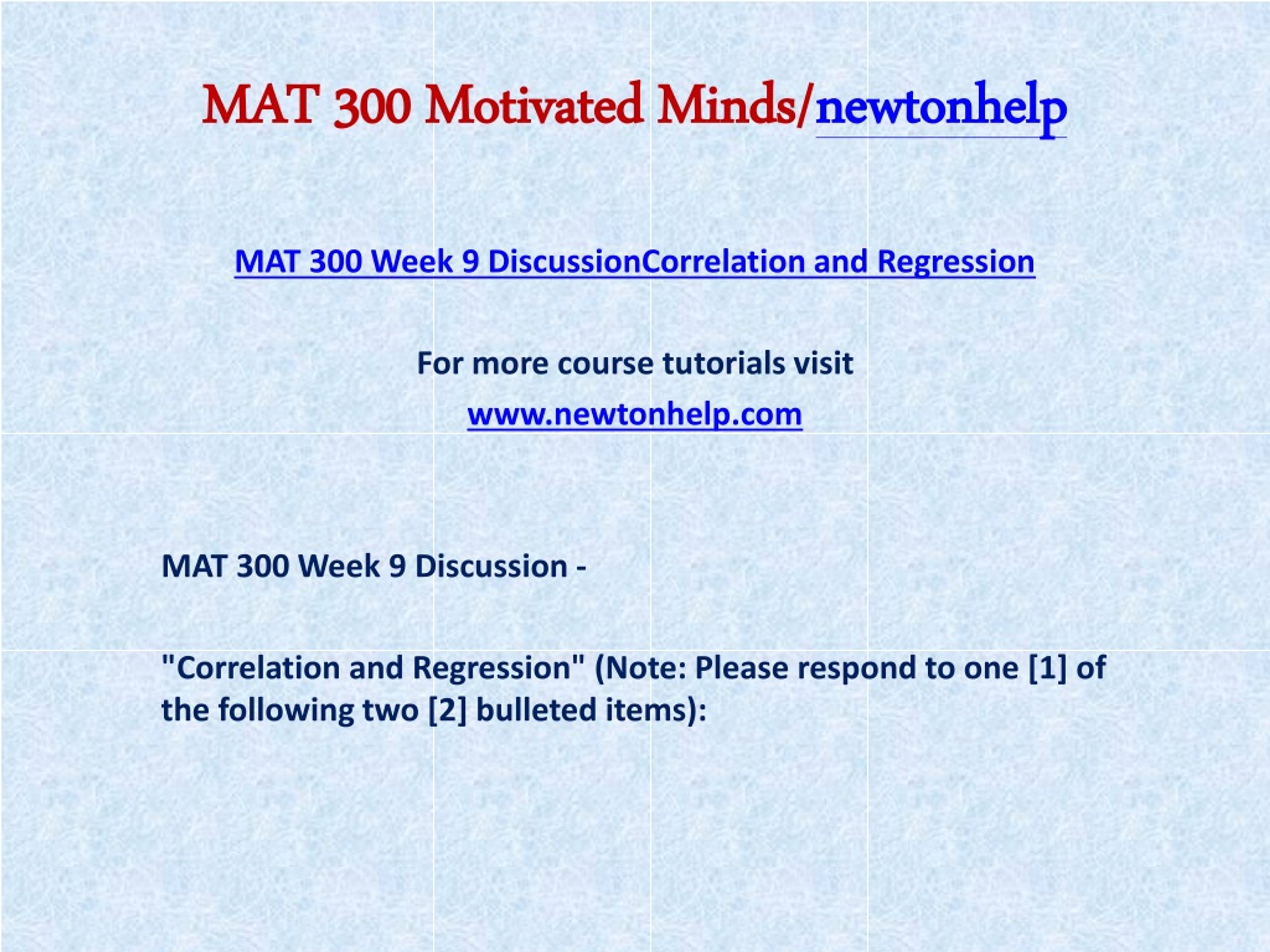 MAT 300 Motivated Minds/newtonhelp

MAT 300 Week 9 DiscussionCorrelation and Regression

For more course tutorials visit

www.newtonhelp.com

MAT 300 Week 9 Discussion -

"Correlation and Regression" (Note: Please respond to one [1] of the following two [2] bulleted items):